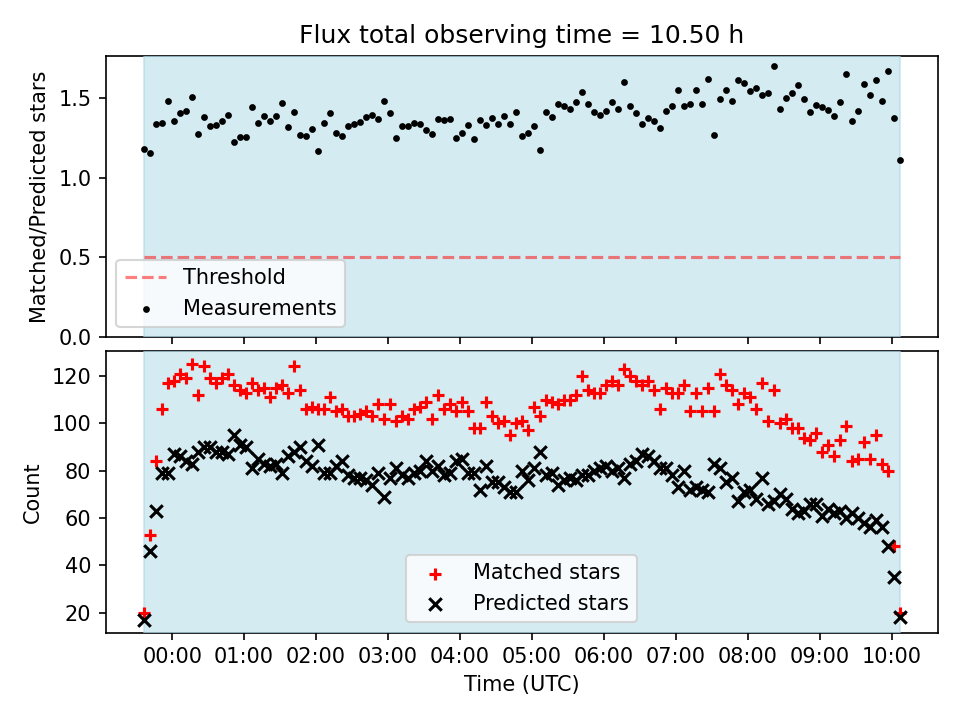 Flux total observing time = 10.50 h

Matched/Predicted stars

1.5
1.0
0.5
0.0

Threshold
Measurements

Count

120
100
80
60
40
20

Matched stars
Predicted stars

00:00 01:00 02:00 03:00 04:00 05:00 06:00 07:00 08:00 09:00 10:00

Time (UTC)